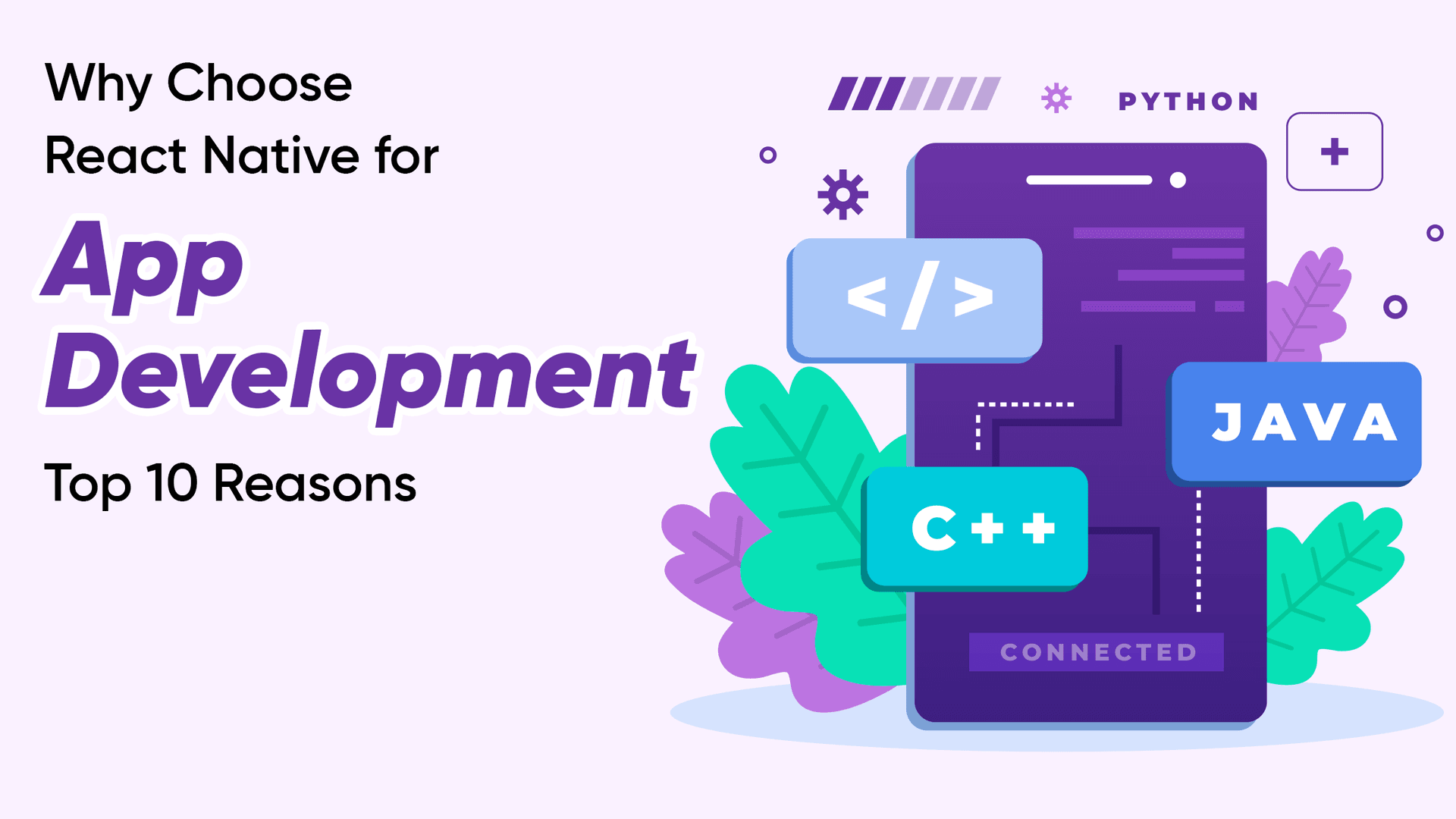 Why Choose React Native for

App Development

Top 10 Reasons

PYTHON

+

</>

JAVA

C++

CONNECTED